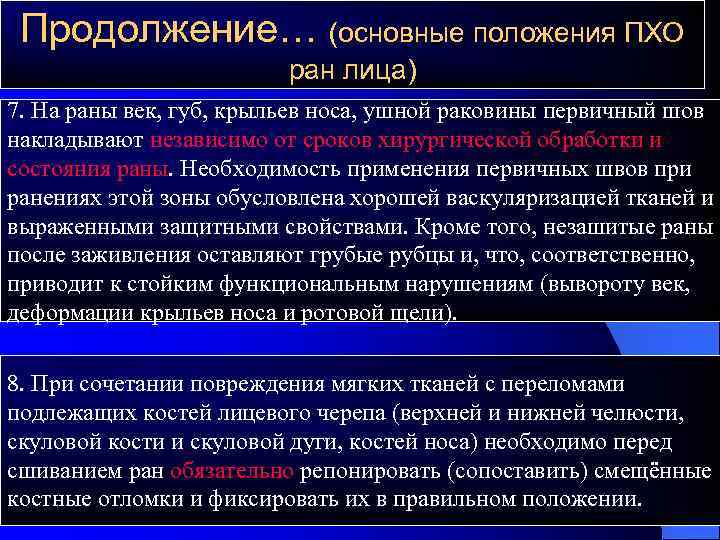 Продолжение… (основные положения ПХО ран лица)

7. На раны век, губ, крыльев носа, ушной раковины первичный шов накладывают независимо от сроков хирургической обработки и состояния раны. Необходимость применения первичных швов при ранениях этой зоны обусловлена хорошей васкуляризацией тканей и выраженными защитными свойствами. Кроме того, незашитые раны после заживления оставляют грубые рубцы и, что, соответственно, приводит к стойким функциональным нарушениям (вывороту век, деформации крыльев носа и ротовой щели).

8. При сочетании повреждения мягких тканей с переломами подлежащих костей лицевого черепа (верхней и нижней челюсти, скуловой кости и скуловой дуги, костей носа) необходимо перед сшиванием ран обязательно репонировать (сопоставить) смещённые костные отломки и фиксировать их в правильном положении.